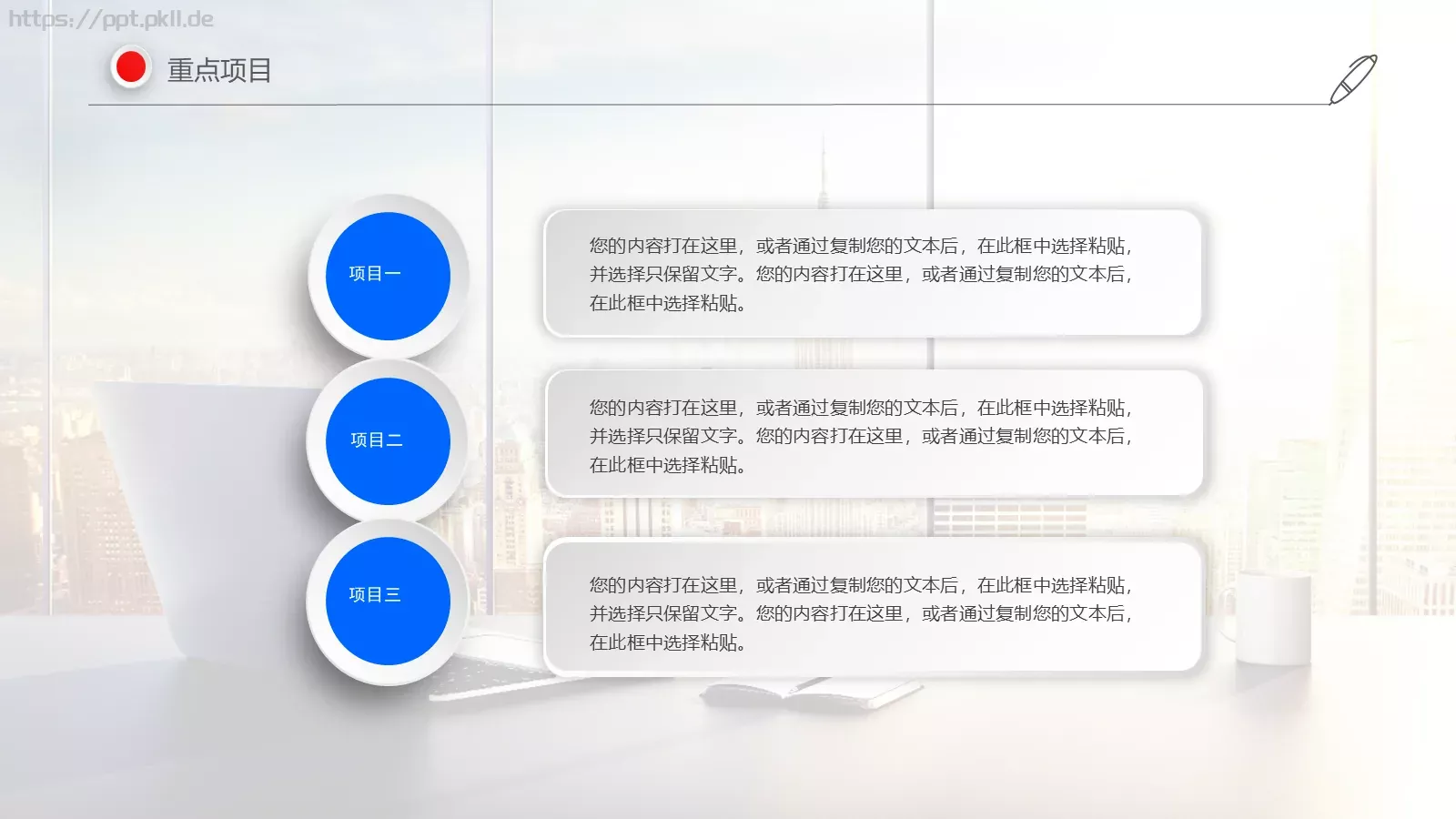 https://ppt.pkll.de

重点项目

项目一

您的内容打在这里，或者通过复制您的文本后，在此框中选择粘贴，并选择只保留文字。您的内容打在这里，或者通过复制您的文本后，在此框中选择粘贴。

项目二

您的内容打在这里，或者通过复制您的文本后，在此框中选择粘贴，并选择只保留文字。您的内容打在这里，或者通过复制您的文本后，在此框中选择粘贴。

项目三

您的内容打在这里，或者通过复制您的文本后，在此框中选择粘贴，并选择只保留文字。您的内容打在这里，或者通过复制您的文本后，在此框中选择粘贴。